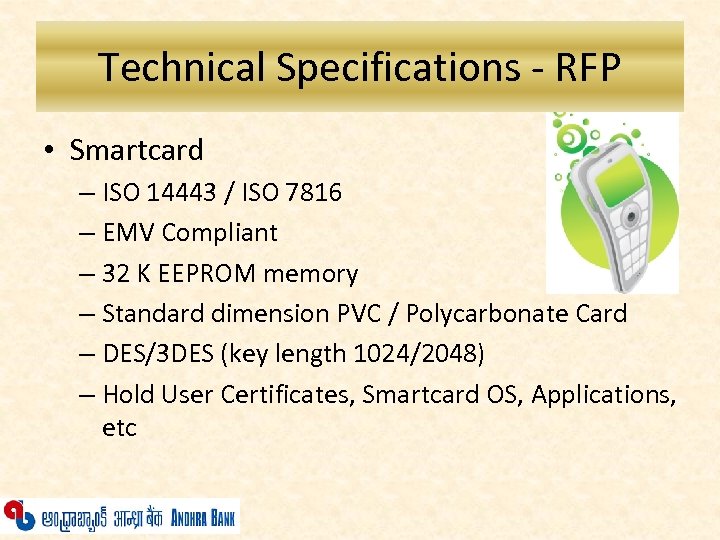 Technical Specifications - RFP

• Smartcard
– ISO 14443 / ISO 7816
– EMV Compliant
– 32 K EEPROM memory
– Standard dimension PVC / Polycarbonate Card
– DES/3DES (key length 1024/2048)
– Hold User Certificates, Smartcard OS, Applications, etc

ఆంధ్రాబ్యాంక్ आन्ध्रा बैंक ANDHRA BANK